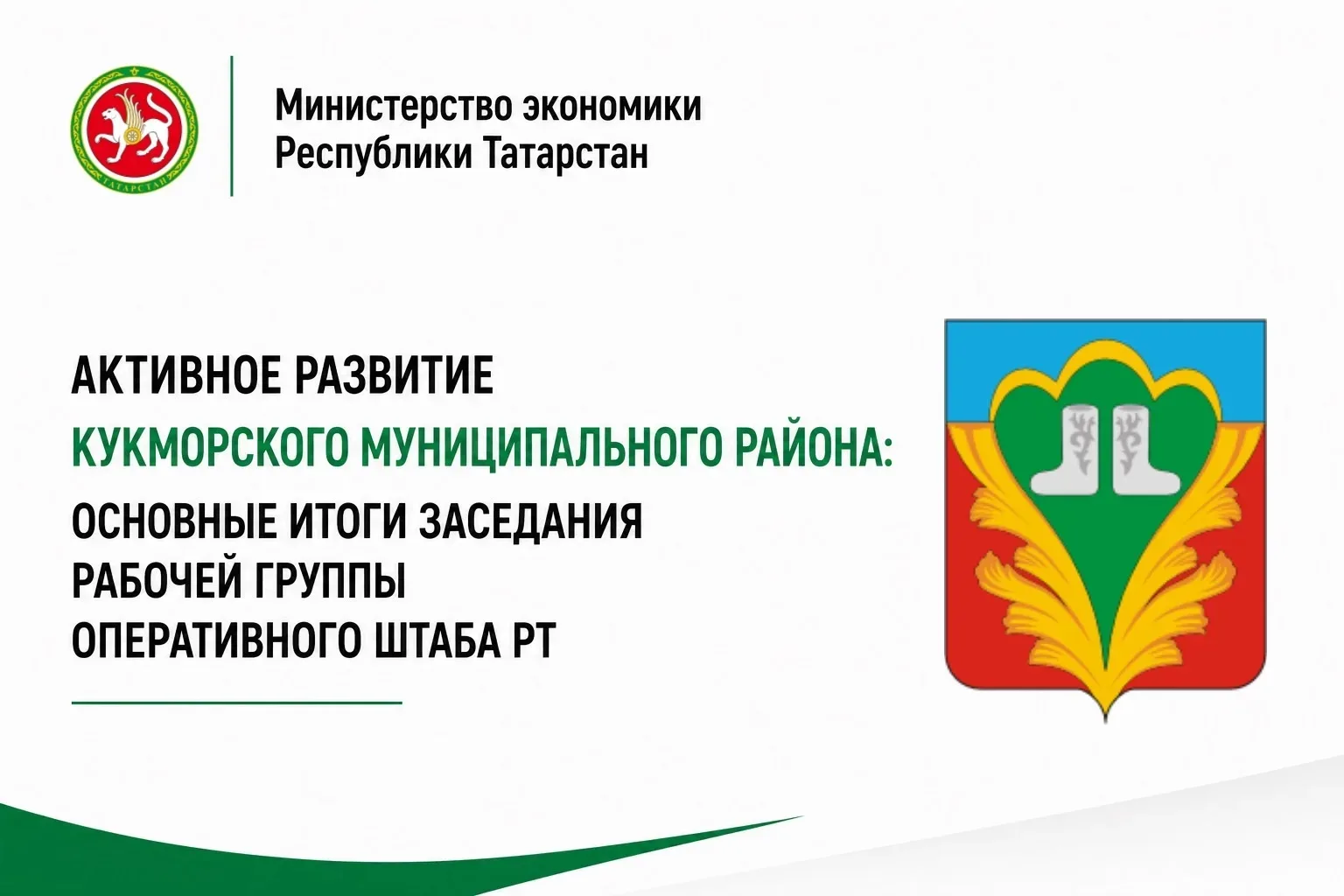 ТАТАРСТАН

Министерство экономики Республики Татарстан

АКТИВНОЕ РАЗВИТИЕ
КУКМОРСКОГО МУНИЦИПАЛЬНОГО РАЙОНА:
ОСНОВНЫЕ ИТОГИ ЗАСЕДАНИЯ
РАБОЧЕЙ ГРУППЫ
ОПЕРАТИВНОГО ШТАБА РТ